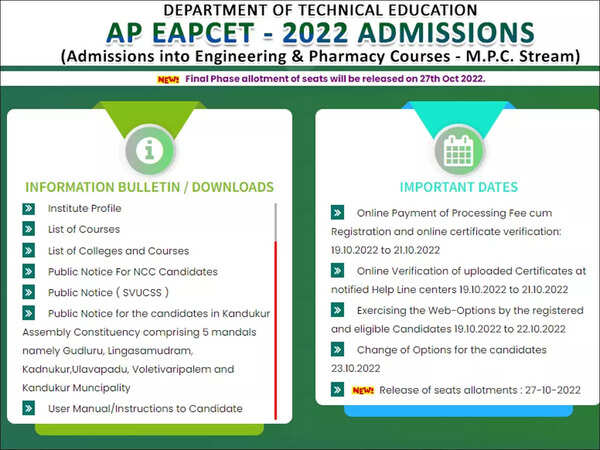 DEPARTMENT OF TECHNICAL EDUCATION
AP EAPCET - 2022 ADMISSIONS
(Admissions into Engineering & Pharmacy Courses - M.P.C. Stream)

NEW! Final Phase allotment of seats will be released on 27th Oct 2022.

INFORMATION BULLETIN / DOWNLOADS

Institute Profile

List of Courses

List of Colleges and Courses

Public Notice For NCC Candidates

Public Notice ( SVUCSS )

Public Notice for the candidates in Kandukur Assembly Constituency comprising 5 mandals namely Gudluru, Lingasamudram, Kadnukur,Ulavapadu, Voletivaripalem and Kandukur Muncipality

User Manual/Instructions to Candidate

IMPORTANT DATES

Online Payment of Processing Fee cum Registration and online certificate verification: 19.10.2022 to 21.10.2022

Online Verification of uploaded Certificates at notified Help Line centers 19.10.2022 to 21.10.2022

Exercising the Web-Options by the registered and eligible Candidates 19.10.2022 to 22.10.2022

Change of Options for the candidates 23.10.2022

NEW! Release of seats allotments : 27-10-2022